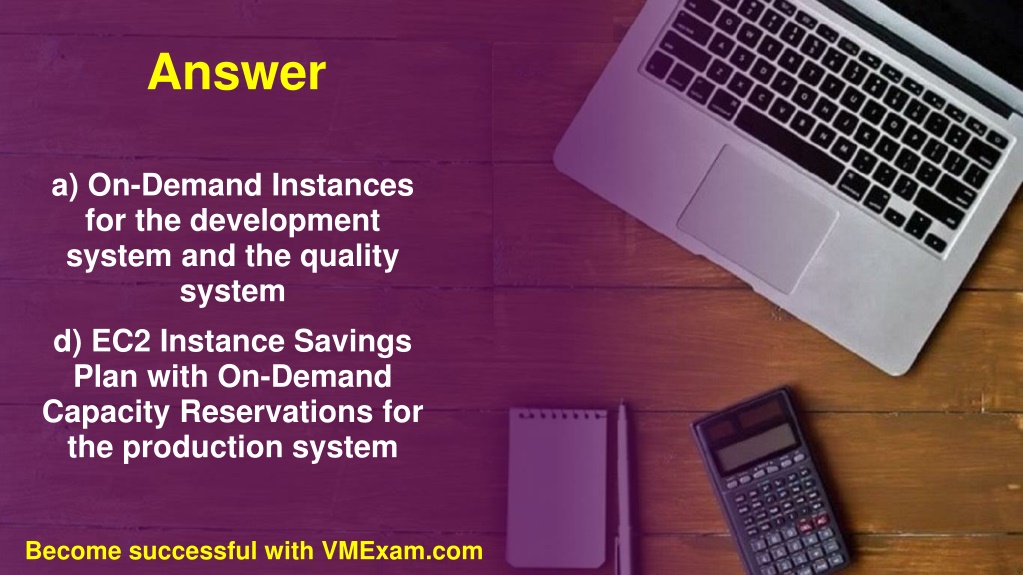 Answer

a) On-Demand Instances for the development system and the quality system

d) EC2 Instance Savings Plan with On-Demand Capacity Reservations for the production system

Become successful with VMExam.com